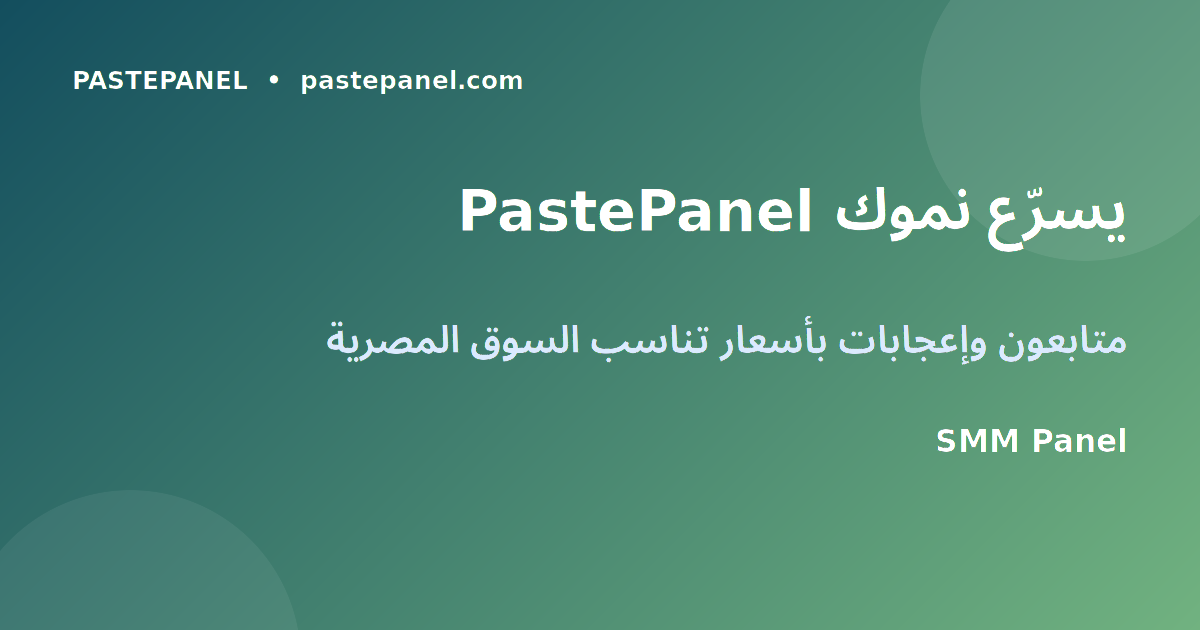 PASTEPANEL • pastepanel.com

PastePanel يسرّع نموك

متابعون وإعجابات بأسعار تناسب السوق المصرية

SMM Panel